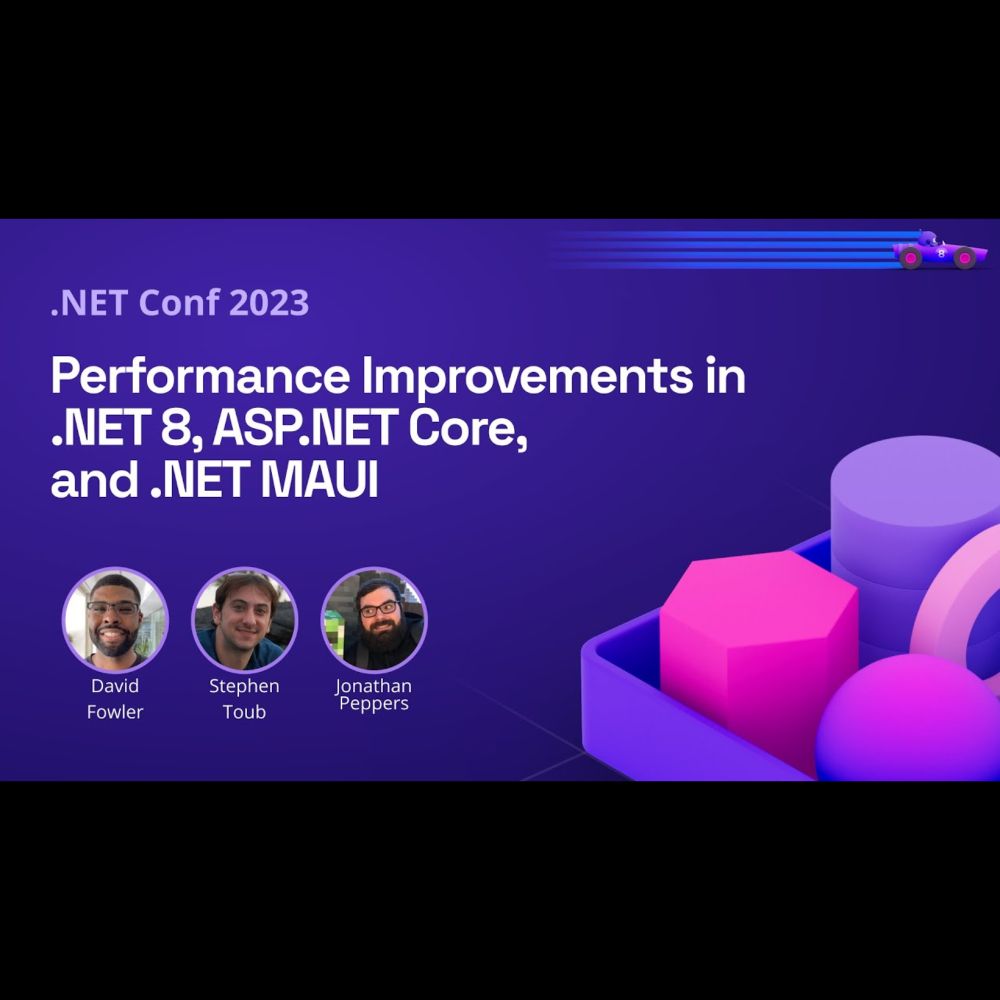 8

.NET Conf 2023

Performance Improvements in .NET 8, ASP.NET Core, and .NET MAUI

David Fowler

Stephen Toub

Jonathan Peppers